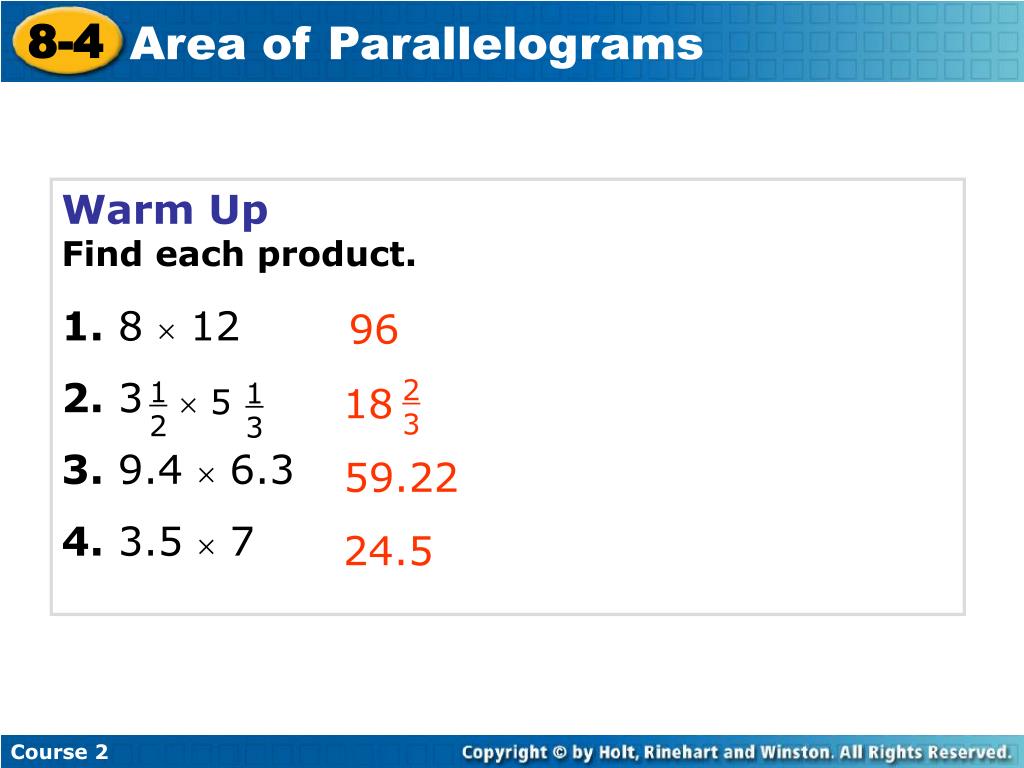 8-4 Area of Parallelograms

Warm Up
Find each product.

1. $8 \times 12$ 96

2. $3\frac{1}{2} \times 5\frac{1}{3}$ $18\frac{2}{3}$

3. $9.4 \times 6.3$ 59.22

4. $3.5 \times 7$ 24.5

Course 2

Copyright © by Holt, Rinehart and Winston. All Rights Reserved.